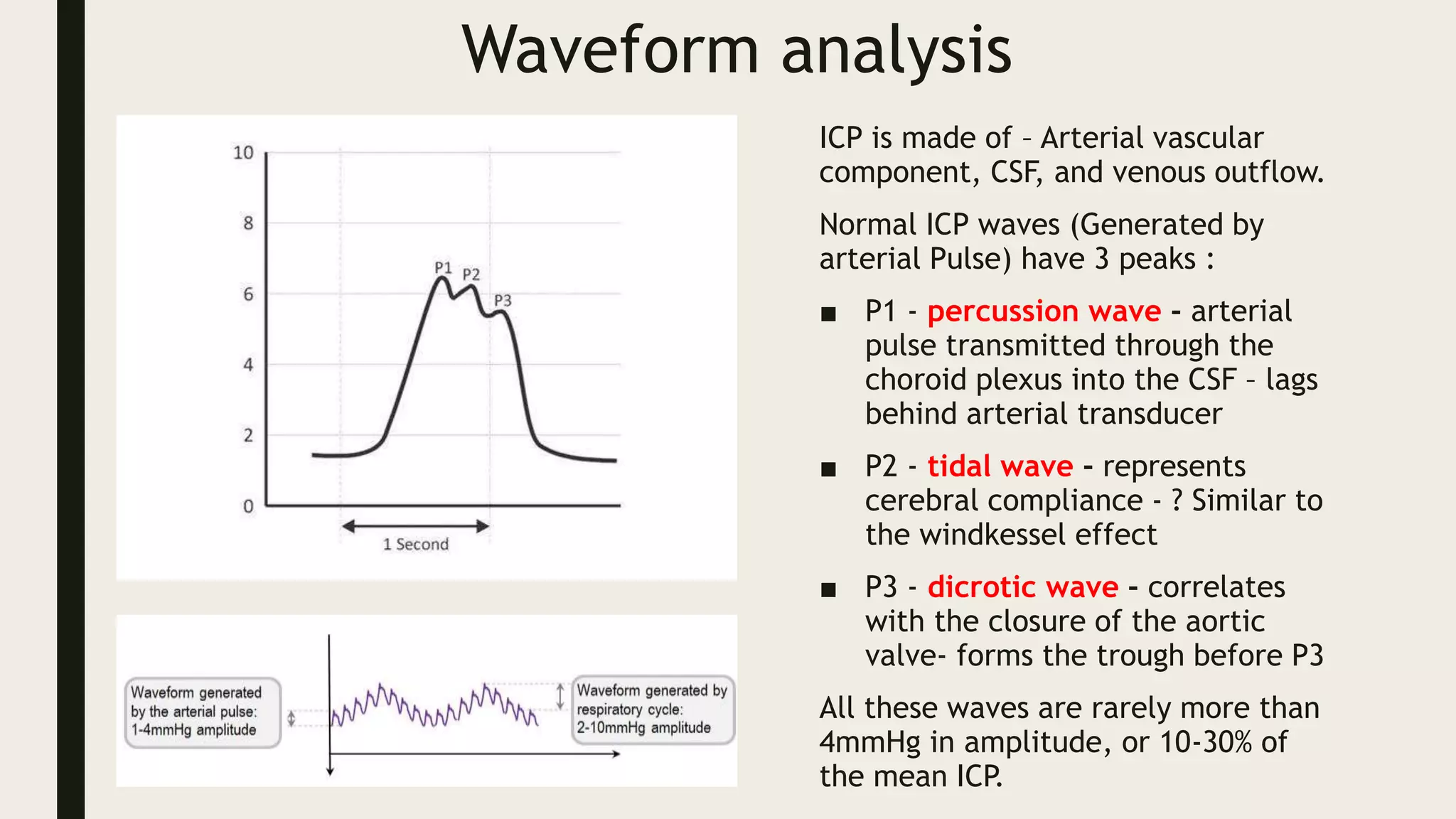 Waveform analysis

10
8
6
4
2
0
P1
P2
P3
1 Second

Waveform generated by the arterial pulse: 1-4mmHg amplitude

Waveform generated by respiratory cycle: 2-10mmHg amplitude

ICP is made of – Arterial vascular component, CSF, and venous outflow.

Normal ICP waves (Generated by arterial Pulse) have 3 peaks :

■ P1 - percussion wave - arterial pulse transmitted through the choroid plexus into the CSF – lags behind arterial transducer

■ P2 - tidal wave - represents cerebral compliance - ? Similar to the windkessel effect

■ P3 - dicrotic wave - correlates with the closure of the aortic valve- forms the trough before P3

All these waves are rarely more than 4mmHg in amplitude, or 10-30% of the mean ICP.